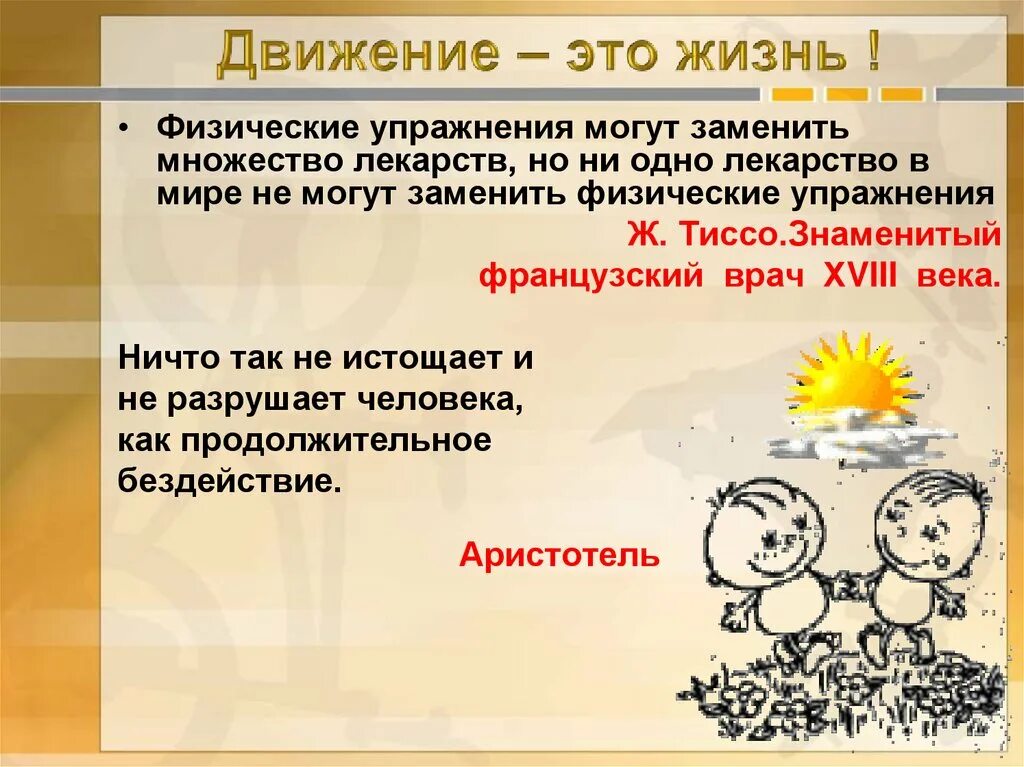 Движение – это жизнь !

• Физические упражнения могут заменить множество лекарств, но ни одно лекарство в мире не могут заменить физические упражнения

Ж. Тиссо.Знаменитый французский врач XVIII века.

Ничто так не истощает и не разрушает человека, как продолжительное бездействие.

Аристотель